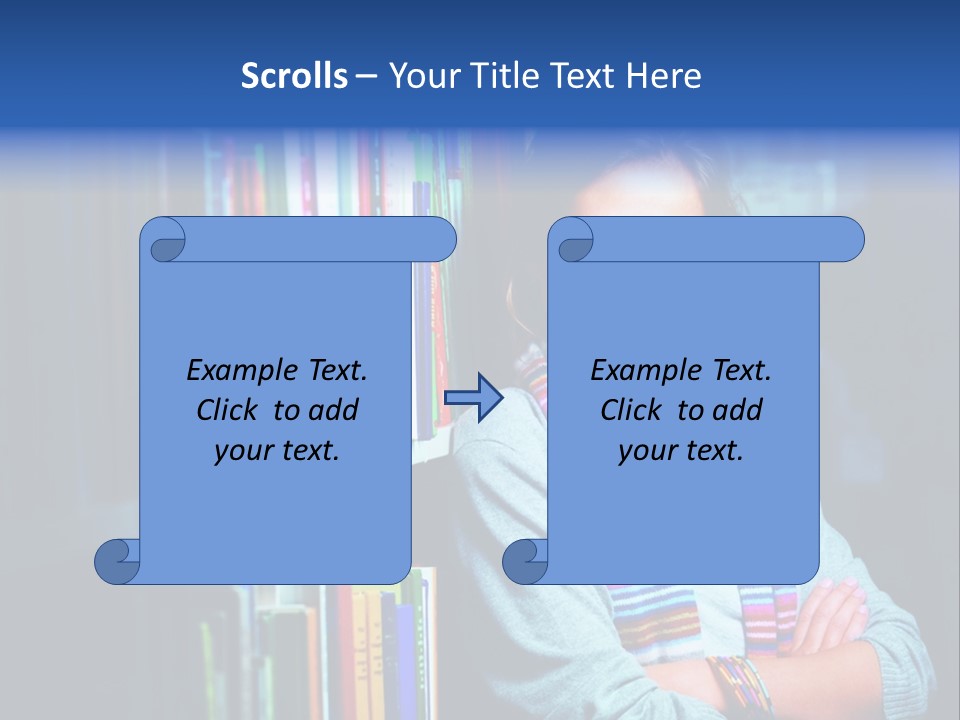 Scrolls – Your Title Text Here

Example Text. Click to add your text.

Example Text. Click to add your text.